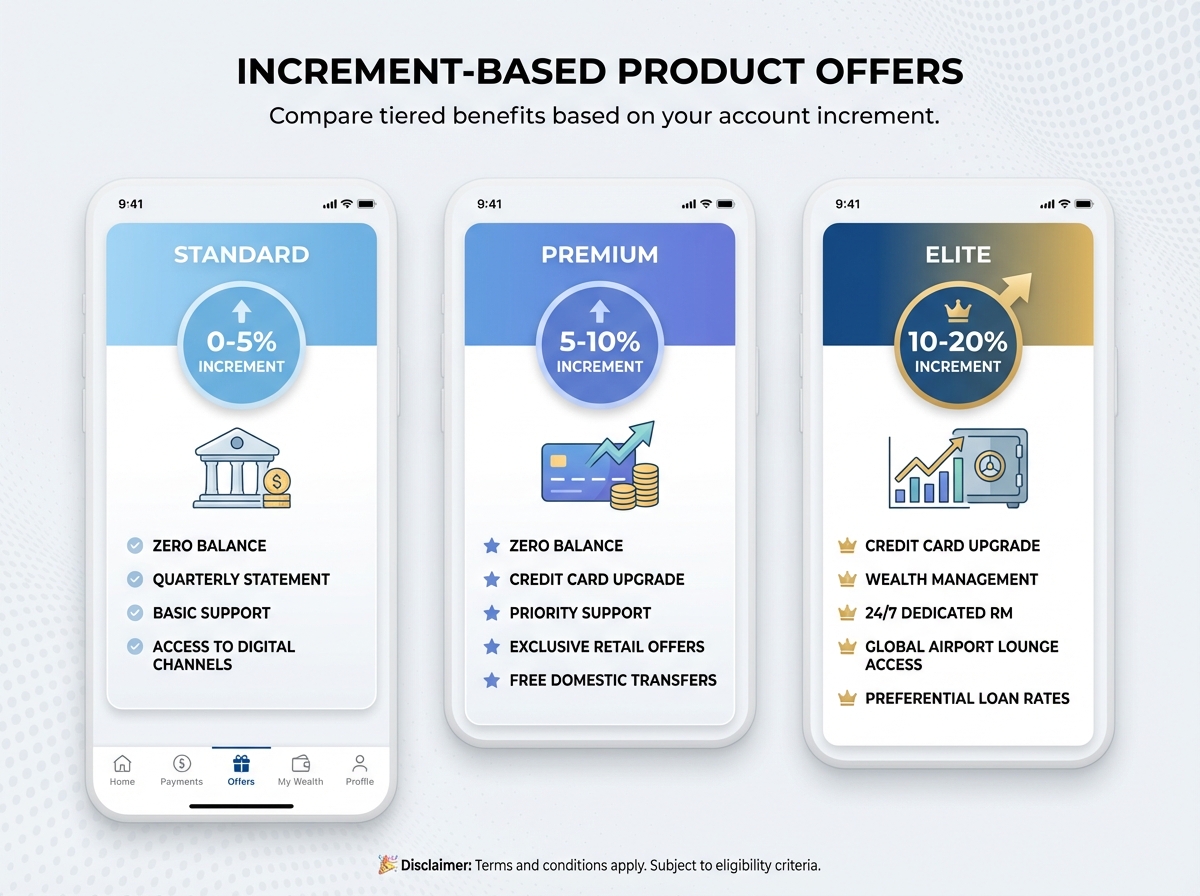 INCREMENT-BASED PRODUCT OFFERS

Compare tiered benefits based on your account increment.

9:41

STANDARD

0-5% INCREMENT

ZERO BALANCE

QUARTERLY STATEMENT

BASIC SUPPORT

ACCESS TO DIGITAL CHANNELS

Home
Payments
Offers
My Wealth
Profile

9:41

PREMIUM

5-10% INCREMENT

ZERO BALANCE

CREDIT CARD UPGRADE

PRIORITY SUPPORT

EXCLUSIVE RETAIL OFFERS

FREE DOMESTIC TRANSFERS

9:41

ELITE

10-20% INCREMENT

CREDIT CARD UPGRADE

WEALTH MANAGEMENT

24/7 DEDICATED RM

GLOBAL AIRPORT LOUNGE ACCESS

PREFERENTIAL LOAN RATES

Disclaimer: Terms and conditions apply. Subject to eligibility criteria.